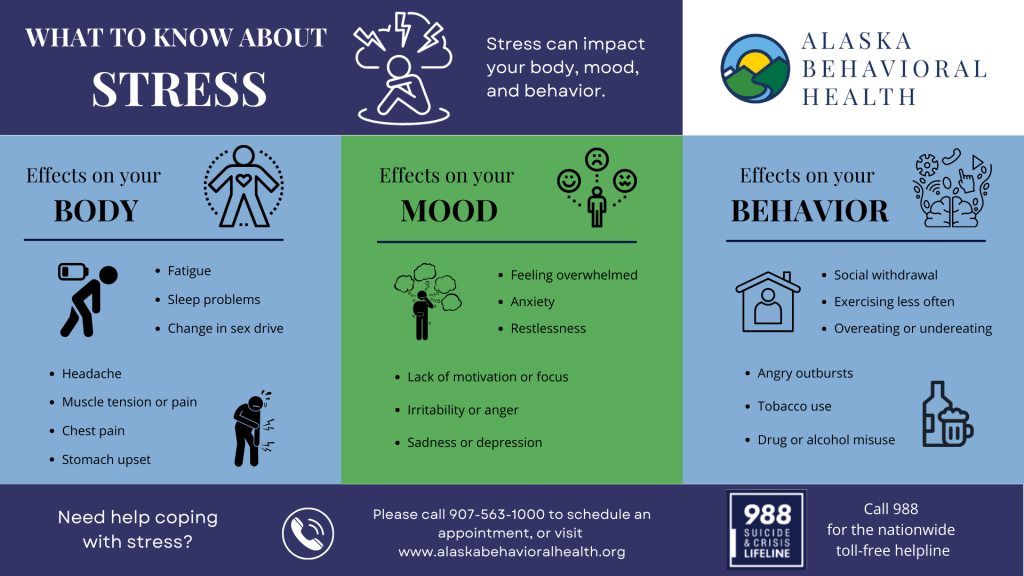 WHAT TO KNOW ABOUT
STRESS

Stress can impact your body, mood, and behavior.

ALASKA BEHAVIORAL HEALTH

Effects on your
BODY

- Fatigue
- Sleep problems
- Change in sex drive

- Headache
- Muscle tension or pain
- Chest pain
- Stomach upset

Effects on your
MOOD

- Feeling overwhelmed
- Anxiety
- Restlessness

- Lack of motivation or focus
- Irritability or anger
- Sadness or depression

Effects on your
BEHAVIOR

- Social withdrawal
- Exercising less often
- Overeating or undereating

- Angry outbursts
- Tobacco use
- Drug or alcohol misuse

Need help coping with stress?

Please call 907-563-1000 to schedule an appointment, or visit www.alaskabehavioralhealth.org

988 SUICIDE & CRISIS LIFELINE

Call 988 for the nationwide toll-free helpline